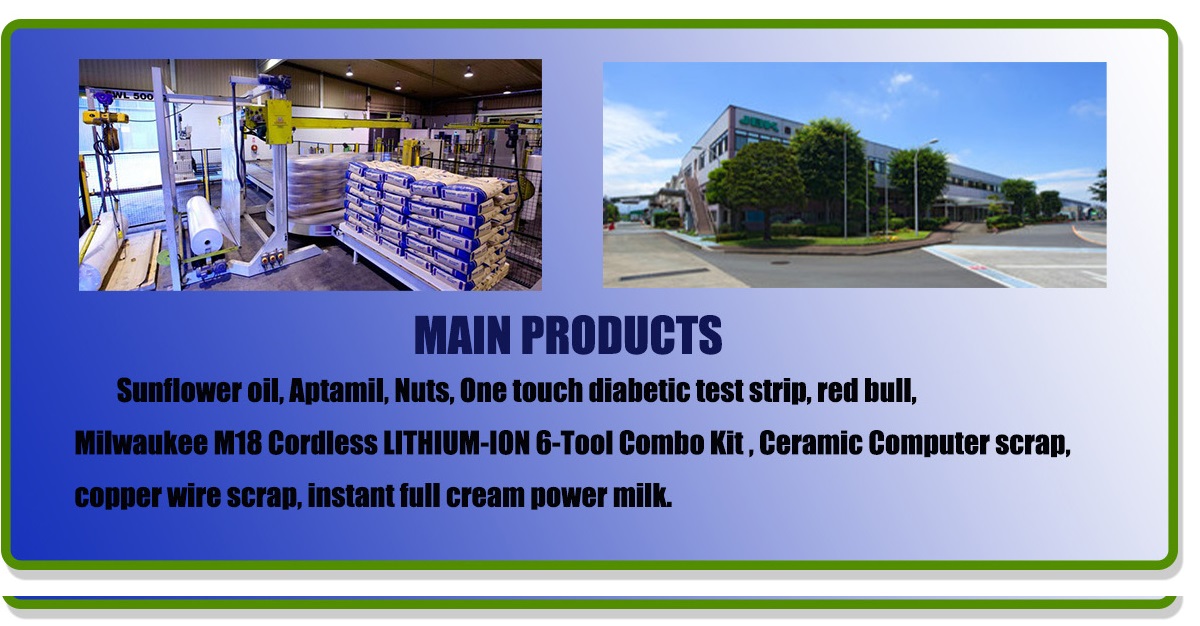 WL 500

MAIN PRODUCTS

Sunflower oil, Aptamil, Nuts, One touch diabetic test strip, red bull, Milwaukee M18 Cordless LITHIUM-ION 6-Tool Combo Kit , Ceramic Computer scrap, copper wire scrap, instant full cream power milk.